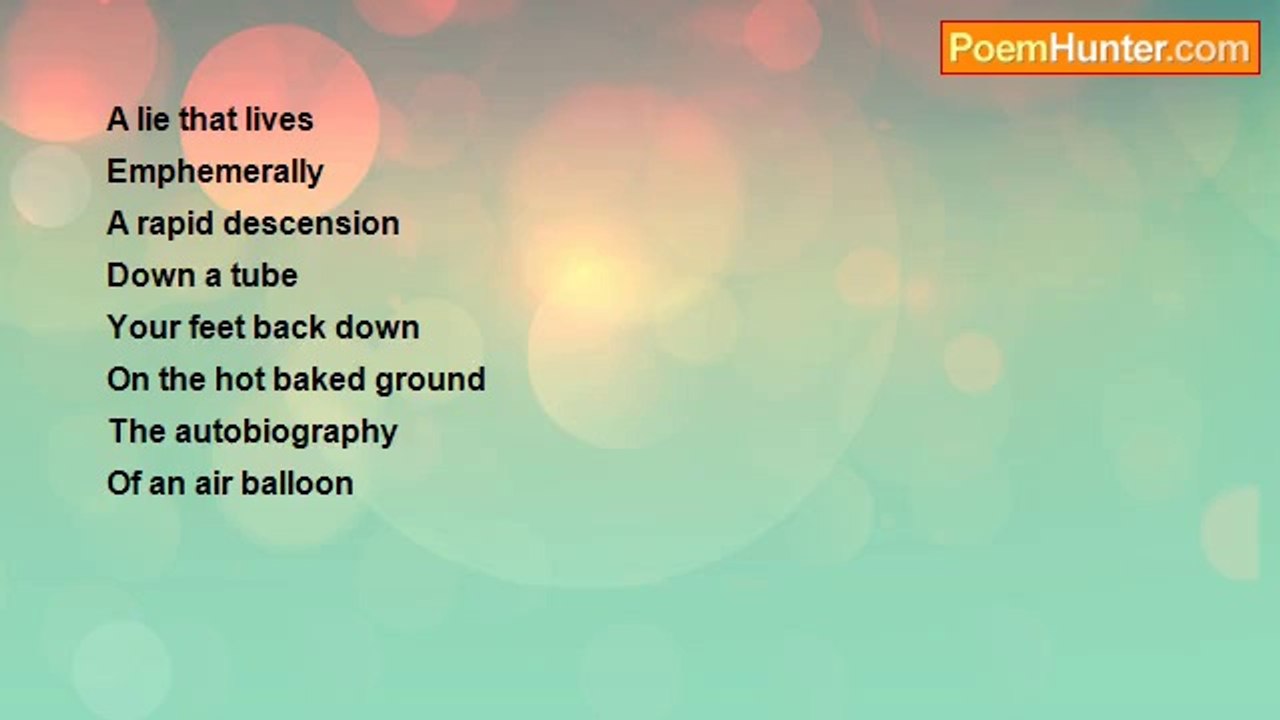 PoemHunter.com

A lie that lives
Emphemerally
A rapid descension
Down a tube
Your feet back down
On the hot baked ground
The autobiography
Of an air balloon